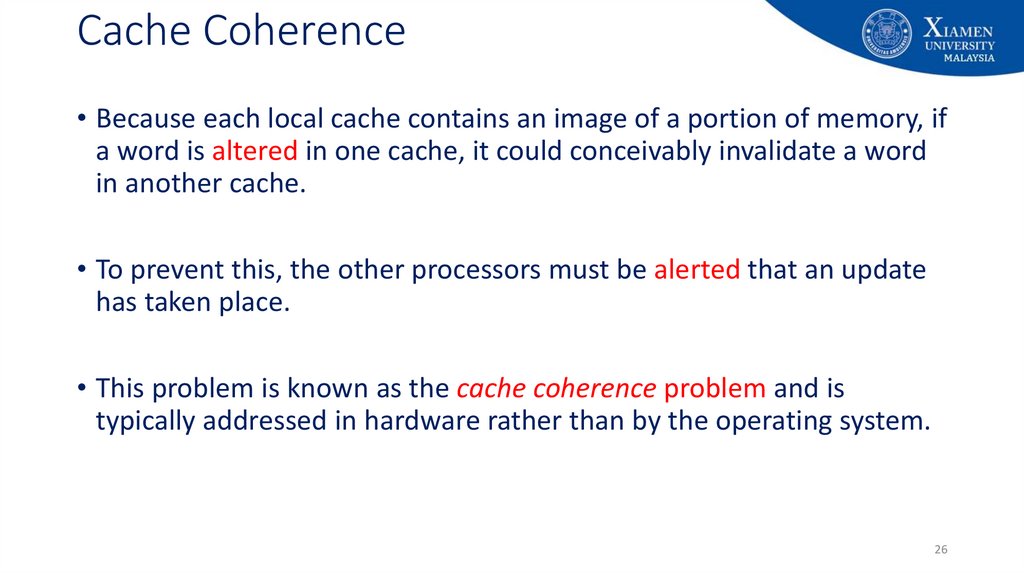 Cache Coherence

XIAMEN UNIVERSITY MALAYSIA

• Because each local cache contains an image of a portion of memory, if a word is altered in one cache, it could conceivably invalidate a word in another cache.

• To prevent this, the other processors must be alerted that an update has taken place.

• This problem is known as the cache coherence problem and is typically addressed in hardware rather than by the operating system.

26